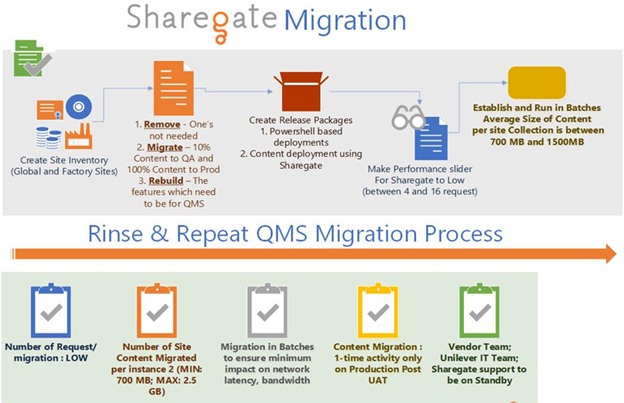 Sharegate Migration

Create Site Inventory (Global and Factory Sites)

1. Remove - One's not needed
2. Migrate – 10% Content to QA and 100% Content to Prod
3. Rebuild – The features which need to be for QMS

Create Release Packages
1. Powershell based deployments
2. Content deployment using Sharegate

Make Performance slider For Sharegate to Low (between 4 and 16 request)

Establish and Run in Batches Average Size of Content per site Collection is between 700 MB and 1500MB

Rinse & Repeat QMS Migration Process

Number of Request/ migration : LOW

Number of Site Content Migrated per instance 2 (MIN: 700 MB; MAX: 2.5 GB)

Migration in Batches to ensure minimum impact on network latency, bandwidth

Content Migration : 1-time activity only on Production Post UAT

Vendor Team; Unilever IT Team; Sharegate support to be on Standby